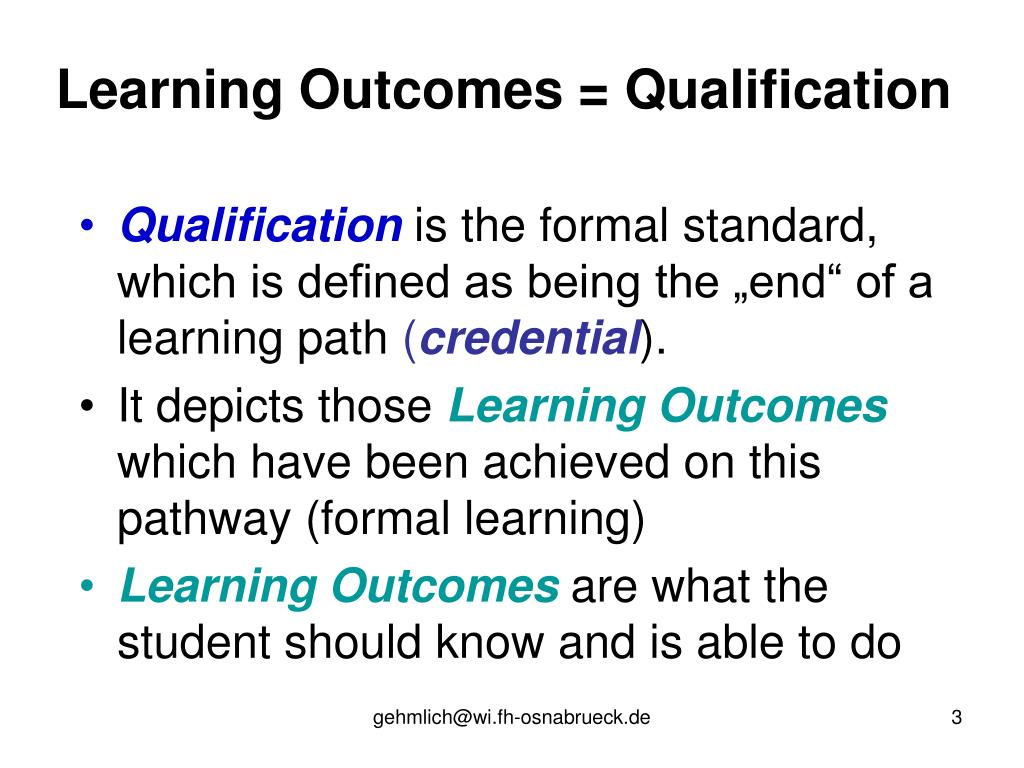 Learning Outcomes = Qualification

• Qualification is the formal standard, which is defined as being the „end“ of a learning path (credential).
• It depicts those Learning Outcomes which have been achieved on this pathway (formal learning)
• Learning Outcomes are what the student should know and is able to do

gehmlich@wi.fh-osnabrueck.de 3